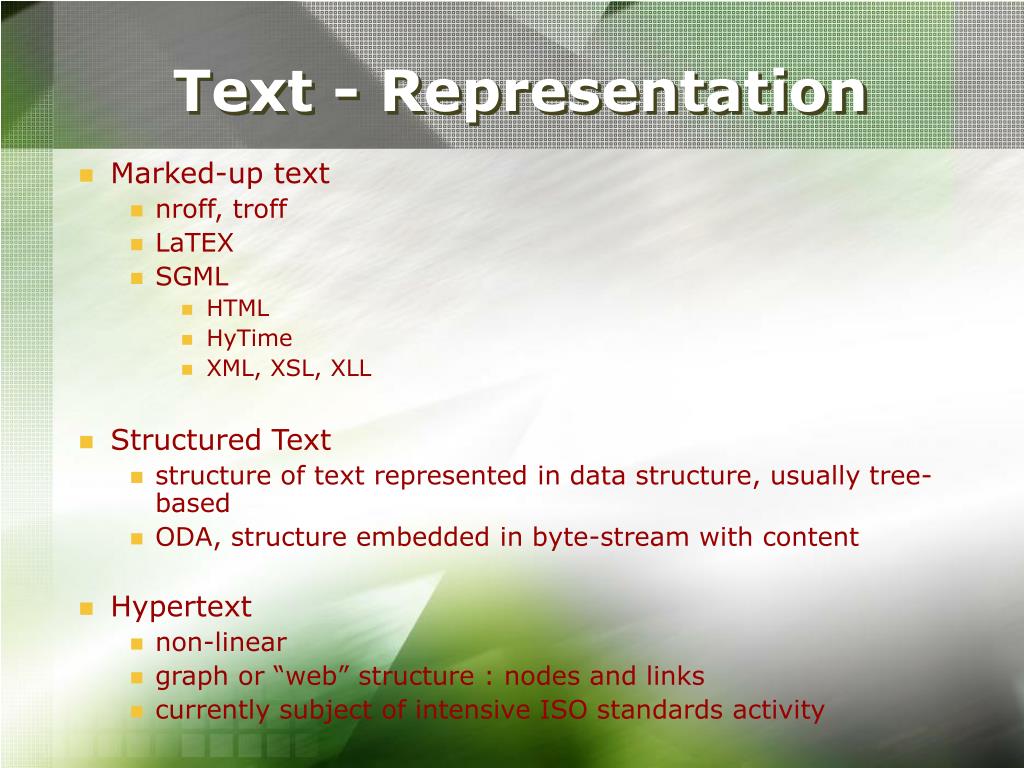 Text - Representation

Marked-up text
nroff, troff
LaTEX
SGML
HTML
HyTime
XML, XSL, XLL

Structured Text
structure of text represented in data structure, usually tree-based
ODA, structure embedded in byte-stream with content

Hypertext
non-linear
graph or “web” structure : nodes and links
currently subject of intensive ISO standards activity